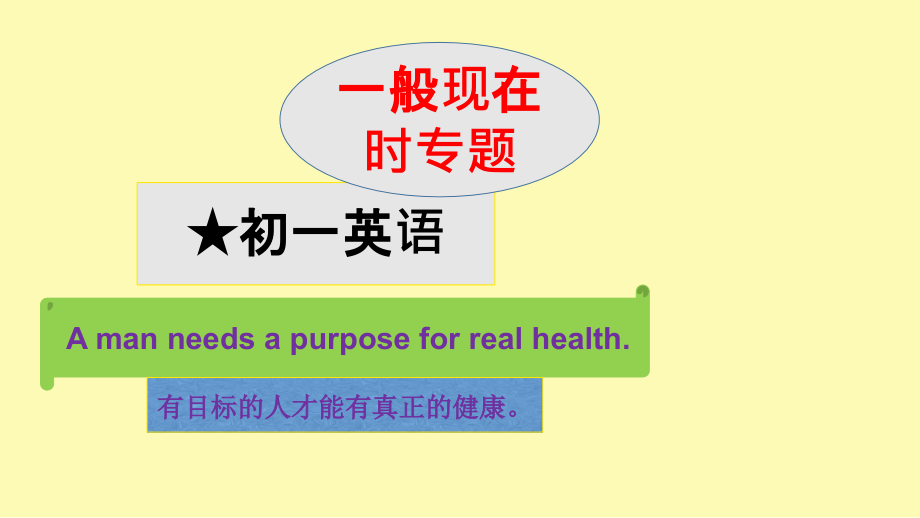 一般现在时专题

★初一英语

A man needs a purpose for real health.

有目标的人才能有真正的健康。